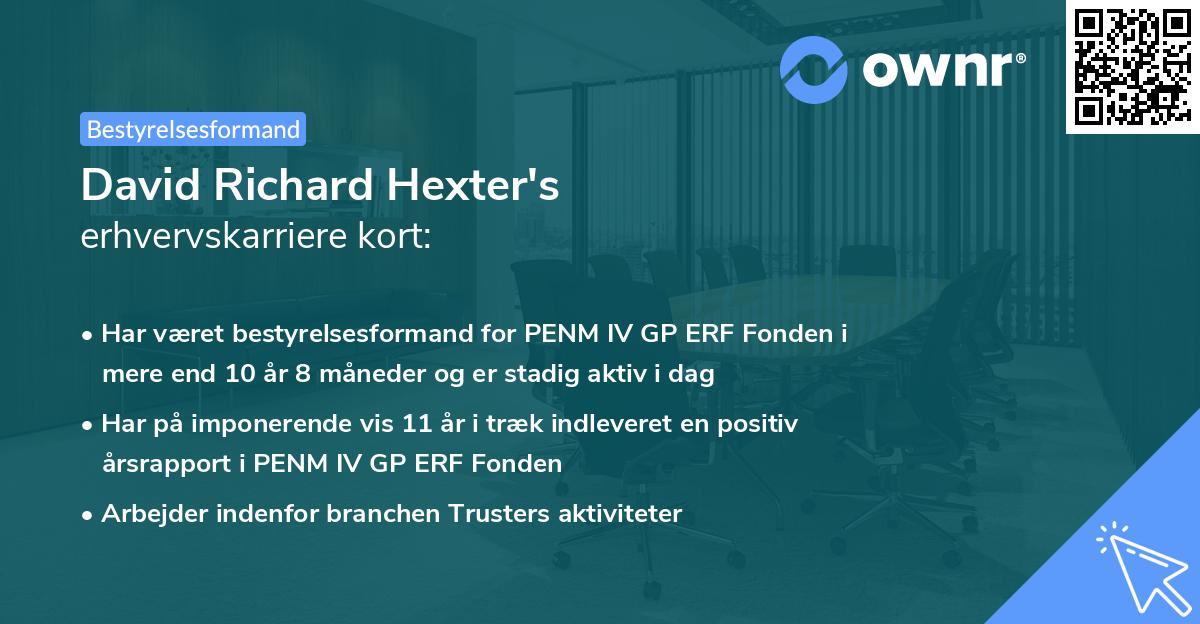 ownr®

Bestyrelsesformand

David Richard Hexter's
erhvervskarriere kort:

• Har været bestyrelsesformand for PENM IV GP ERF Fonden i mere end 10 år 8 måneder og er stadig aktiv i dag

• Har på imponerende vis 11 år i træk indleveret en positiv årsrapport i PENM IV GP ERF Fonden

• Arbejder indenfor branchen Trusters aktiviteter